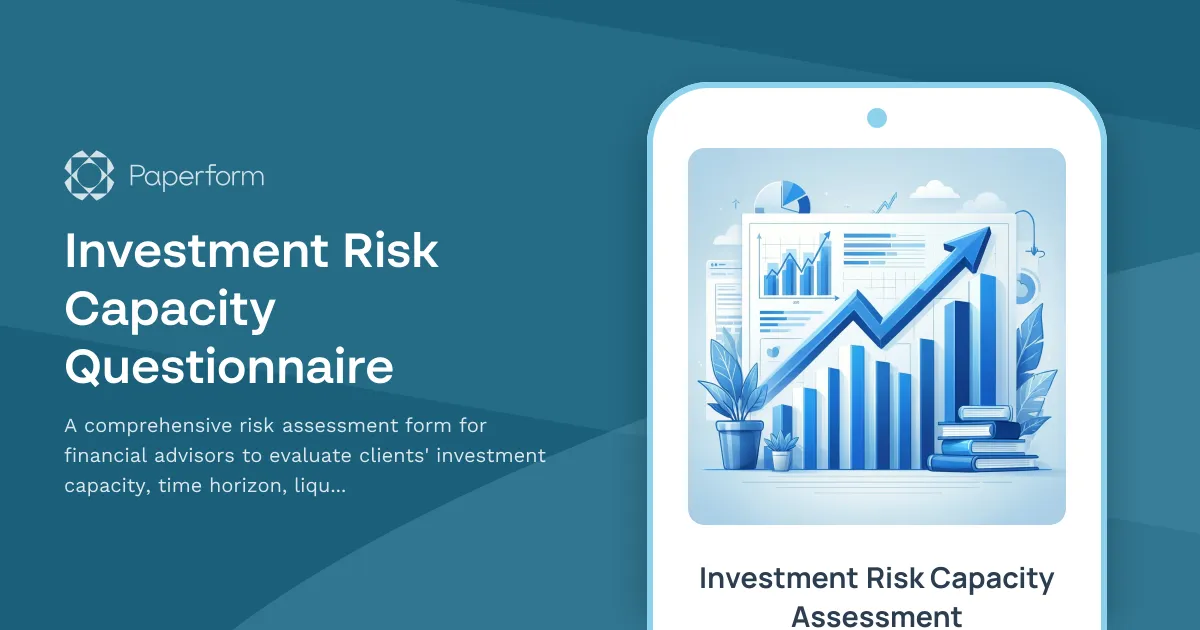 Paperform

Investment Risk Capacity Questionnaire

A comprehensive risk assessment form for financial advisors to evaluate clients' investment capacity, time horizon, liqu...

Investment Risk Capacity Assessment